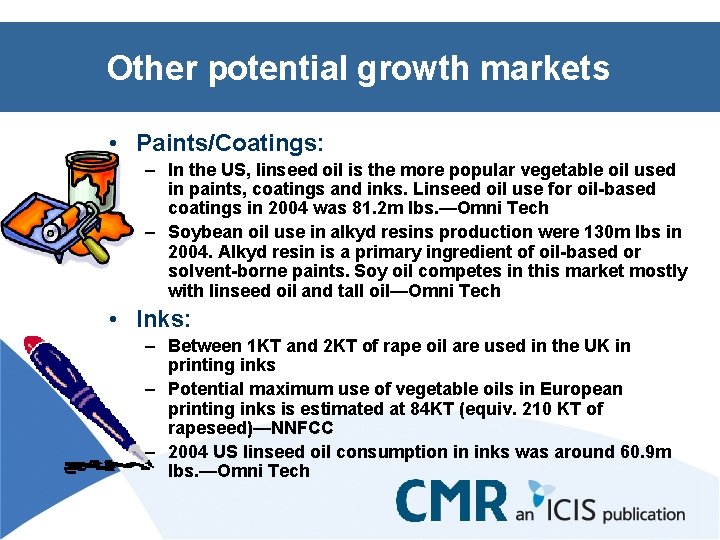 Other potential growth markets

• Paints/Coatings:
– In the US, linseed oil is the more popular vegetable oil used in paints, coatings and inks. Linseed oil use for oil-based coatings in 2004 was 81.2m lbs.—Omni Tech
– Soybean oil use in alkyd resins production were 130m lbs in 2004. Alkyd resin is a primary ingredient of oil-based or solvent-borne paints. Soy oil competes in this market mostly with linseed oil and tall oil—Omni Tech

• Inks:
– Between 1KT and 2KT of rape oil are used in the UK in printing inks
– Potential maximum use of vegetable oils in European printing inks is estimated at 84KT (equiv. 210 KT of rapeseed)—NNFCC
– 2004 US linseed oil consumption in inks was around 60.9m lbs.—Omni Tech

CMR an ICIS publication